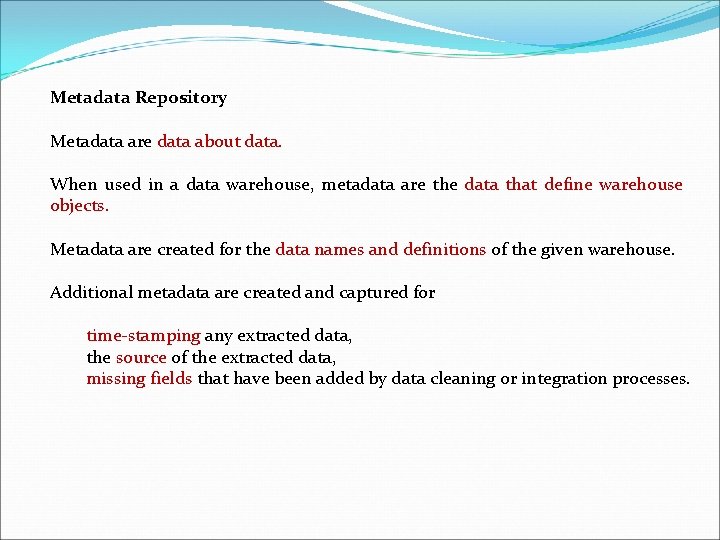 Metadata Repository

Metadata are data about data.

When used in a data warehouse, metadata are the data that define warehouse objects.

Metadata are created for the data names and definitions of the given warehouse.

Additional metadata are created and captured for

time-stamping any extracted data,
the source of the extracted data,
missing fields that have been added by data cleaning or integration processes.